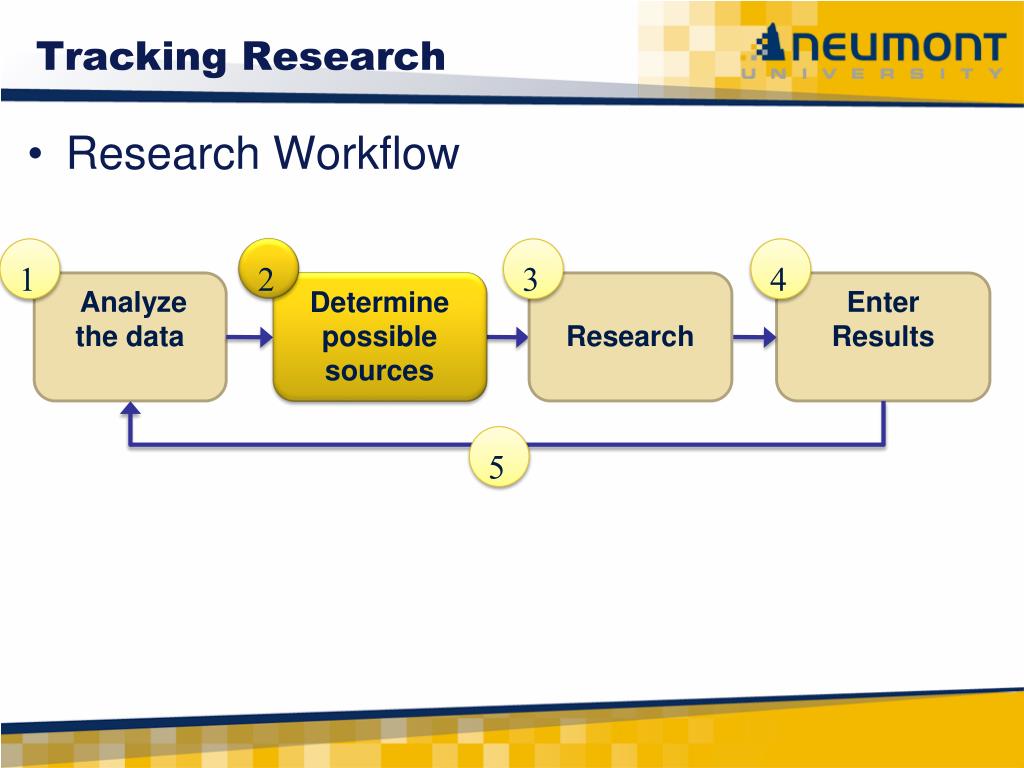 Tracking Research

NEUMONT UNIVERSITY

• Research Workflow

1 Analyze the data

2 Determine possible sources

3 Research

4 Enter Results

5